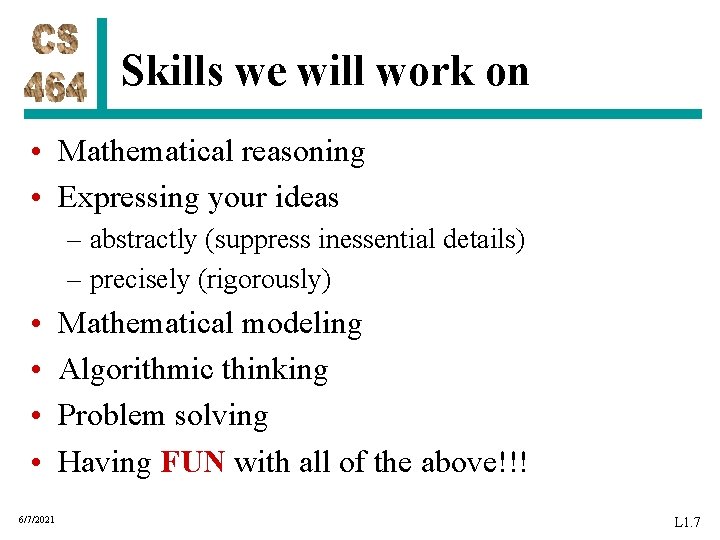 CS 464

Skills we will work on

• Mathematical reasoning
• Expressing your ideas
– abstractly (suppress inessential details)
– precisely (rigorously)
• Mathematical modeling
• Algorithmic thinking
• Problem solving
• Having FUN with all of the above!!!

6/7/2021

L1.7